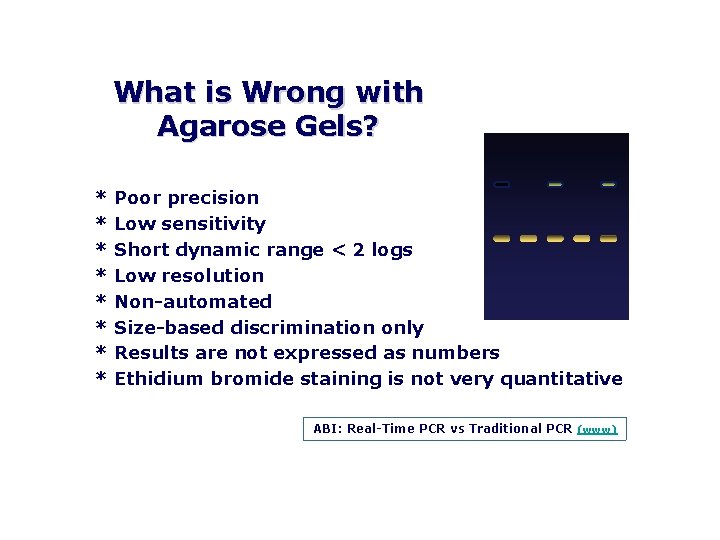 What is Wrong with Agarose Gels?

* Poor precision
* Low sensitivity
* Short dynamic range < 2 logs
* Low resolution
* Non-automated
* Size-based discrimination only
* Results are not expressed as numbers
* Ethidium bromide staining is not very quantitative

ABI: Real-Time PCR vs Traditional PCR (www)